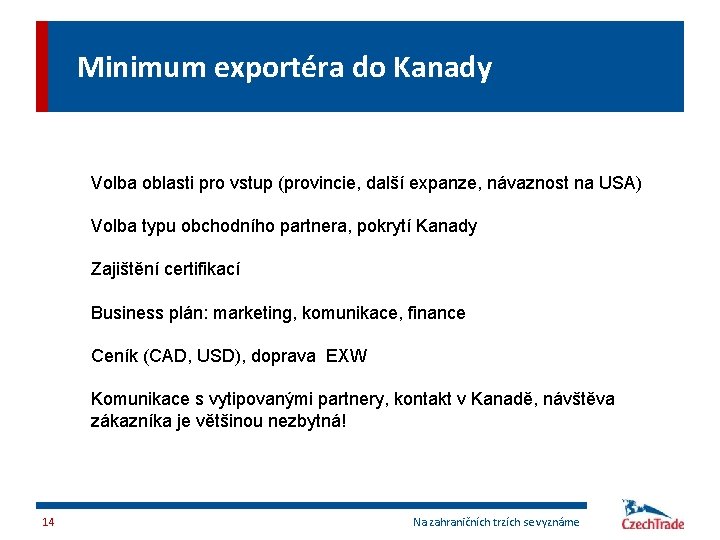 Minimum exportéra do Kanady

Volba oblasti pro vstup (provincie, další expanze, návaznost na USA)

Volba typu obchodního partnera, pokrytí Kanady

Zajištění certifikací

Business plán: marketing, komunikace, finance

Ceník (CAD, USD), doprava EXW

Komunikace s vytipovanými partnery, kontakt v Kanadě, návštěva zákazníka je většinou nezbytná!

14

Na zahraničních trzích se vyznáme

CzechTrade